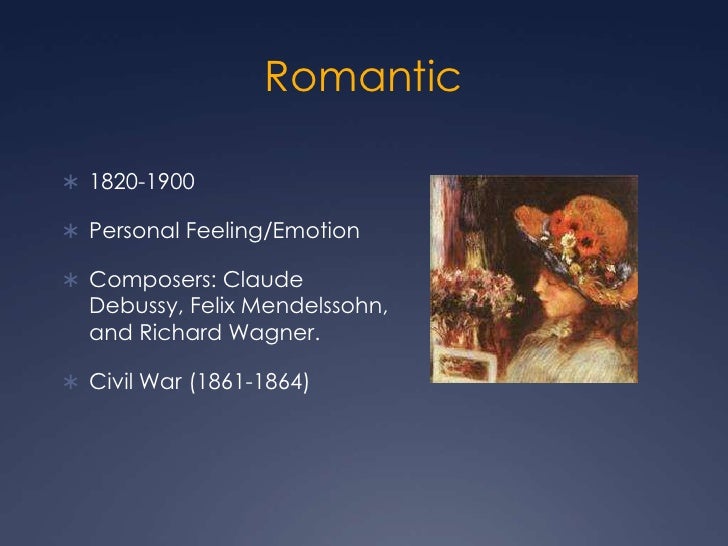 Romantic

∗ 1820-1900

∗ Personal Feeling/Emotion

∗ Composers: Claude Debussy, Felix Mendelssohn, and Richard Wagner.

∗ Civil War (1861-1864)